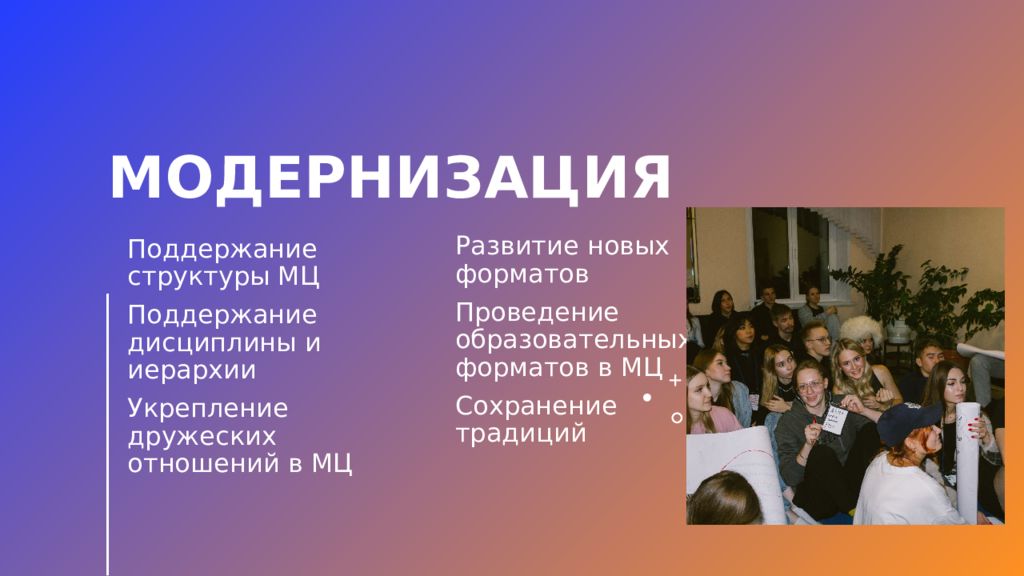 МОДЕРНИЗАЦИЯ

Поддержание структуры МЦ

Поддержание дисциплины и иерархии

Укрепление дружеских отношений в МЦ

Развитие новых форматов

Проведение образовательных форматов в МЦ

Сохранение традиций